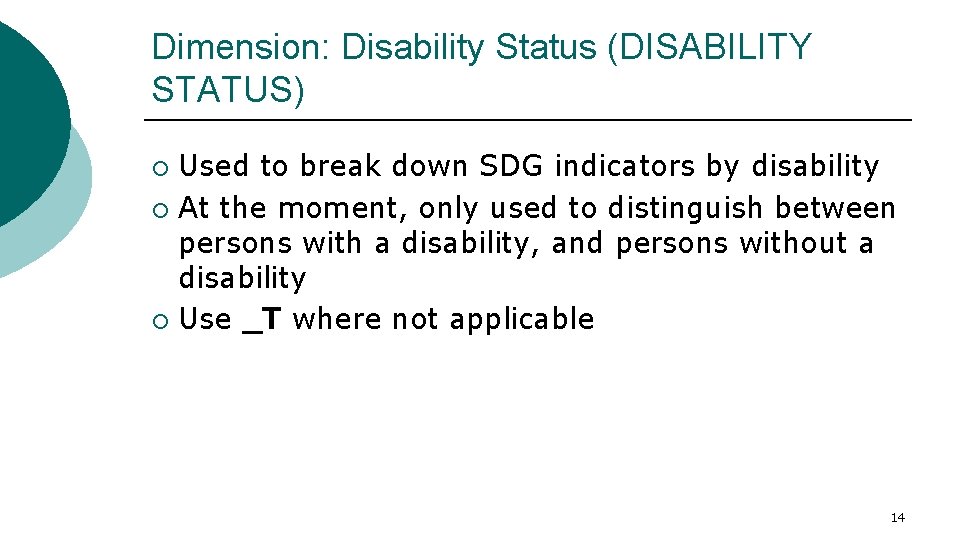 Dimension: Disability Status (DISABILITY STATUS)

• Used to break down SDG indicators by disability
• At the moment, only used to distinguish between persons with a disability, and persons without a disability
• Use _T where not applicable

14